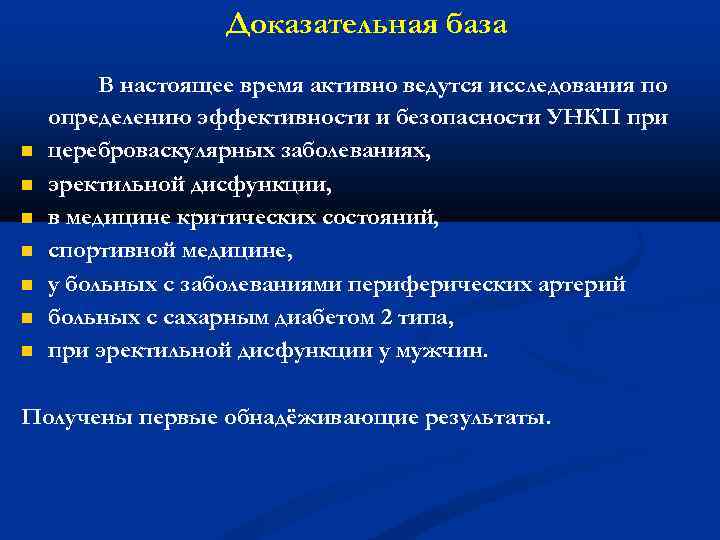 Доказательная база

В настоящее время активно ведутся исследования по определению эффективности и безопасности УНКП при

- цереброваскулярных заболеваниях,
- эректильной дисфункции,
- в медицине критических состояний,
- спортивной медицине,
- у больных с заболеваниями периферических артерий
- больных с сахарным диабетом 2 типа,
- при эректильной дисфункции у мужчин.

Получены первые обнадёживающие результаты.